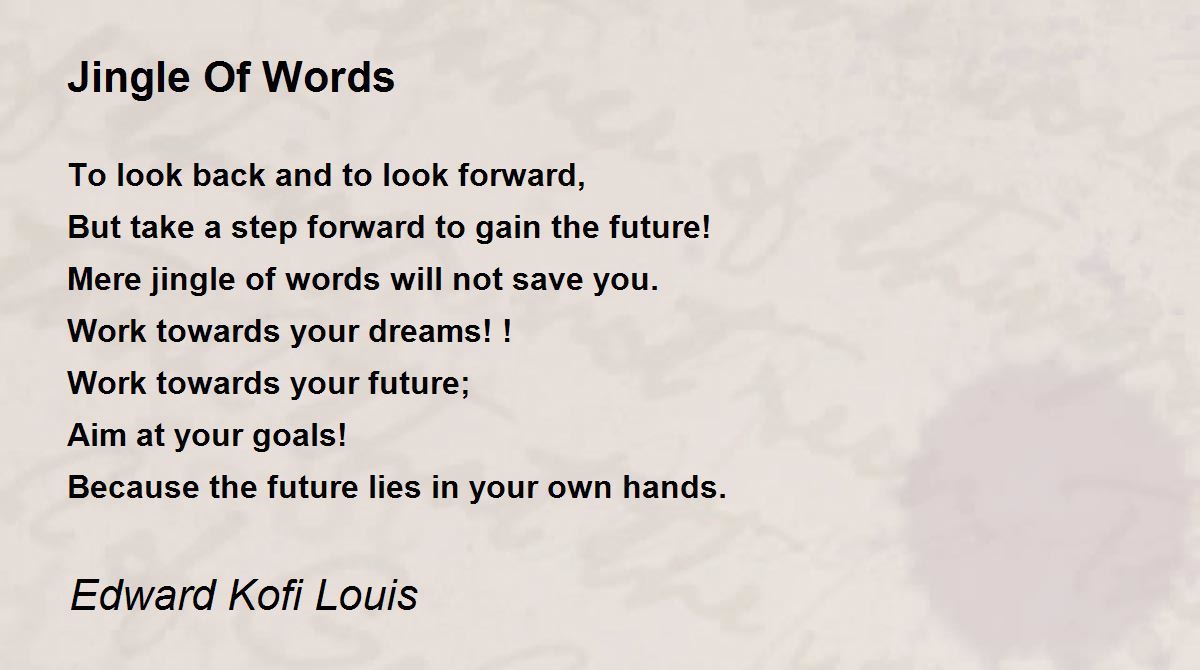 Jingle Of Words

To look back and to look forward,
But take a step forward to gain the future!
Mere jingle of words will not save you.
Work towards your dreams! !
Work towards your future;
Aim at your goals!
Because the future lies in your own hands.

Edward Kofi Louis